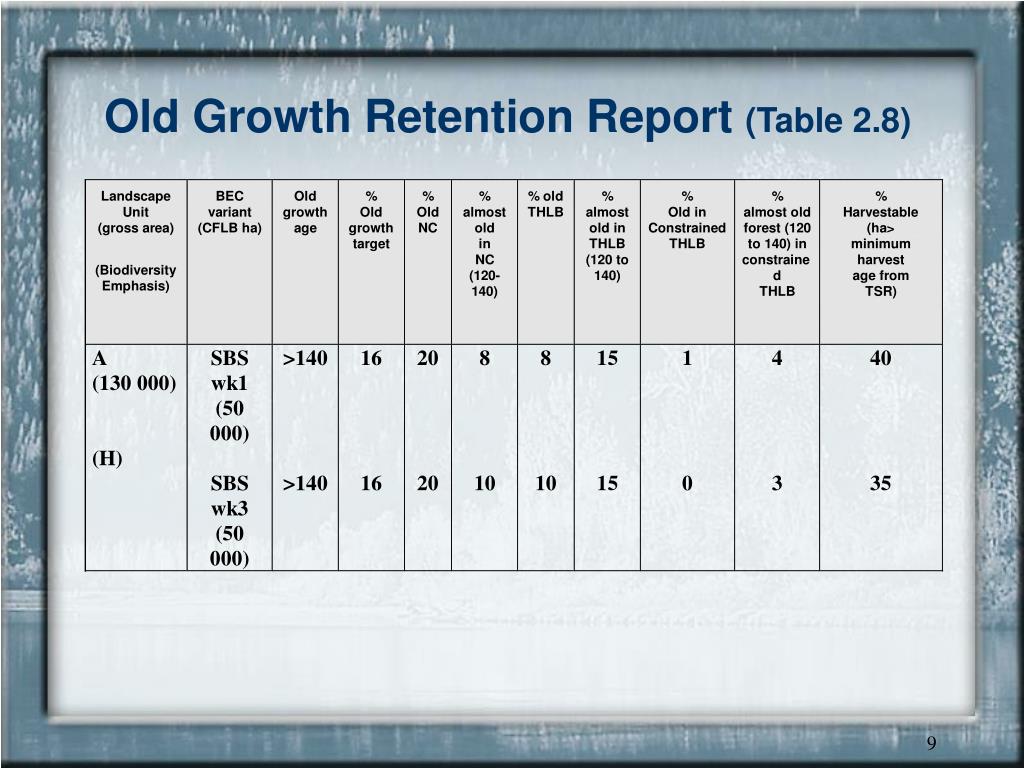 Old Growth Retention Report (Table 2.8)

| Landscape Unit (gross area) (Biodiversity Emphasis) | BEC variant (CFLB ha) | Old growth age | % Old growth target | % Old NC | % almost old in NC (120-140) | % old THLB | % almost old in THLB (120 to 140) | % Old in Constrained THLB | % almost old forest (120 to 140) in constrained THLB | % Harvestable (ha> minimum harvest age from TSR) |
|---|---|---|---|---|---|---|---|---|---|---|
| A (130 000) (H) | SBS wk1 (50 000) | >140 | 16 | 20 | 8 | 8 | 15 | 1 | 4 | 40 |
| | SBS wk3 (50 000) | >140 | 16 | 20 | 10 | 10 | 15 | 0 | 3 | 35 |

9